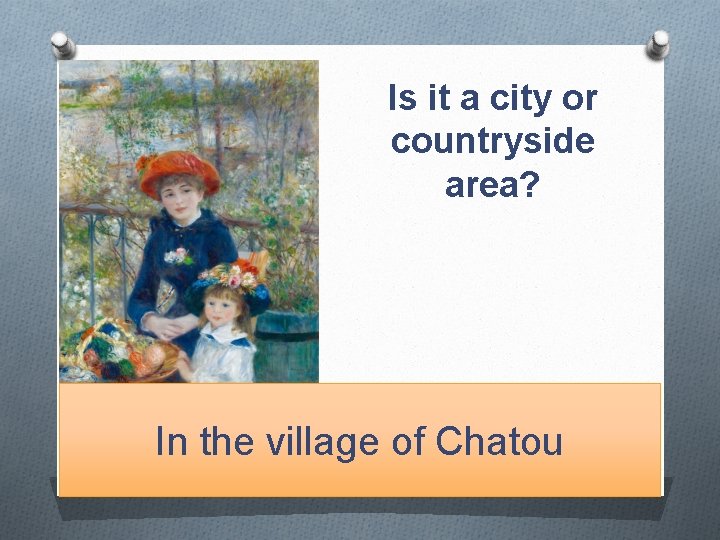 Is it a city or countryside area?

In the village of Chatou